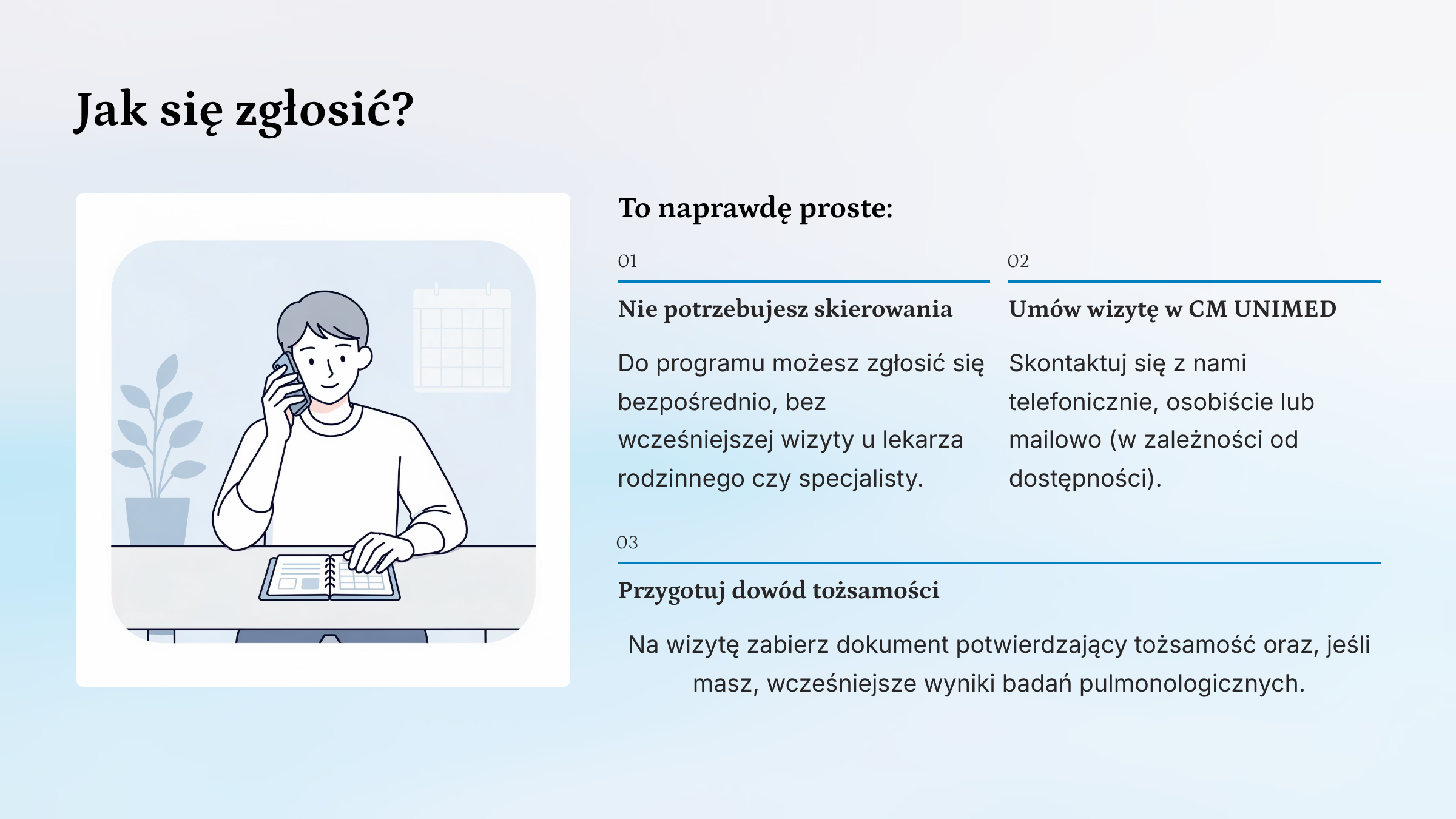 Jak się zgłosić?

To naprawdę proste:

01

Nie potrzebujesz skierowania

Do programu możesz zgłosić się bezpośrednio, bez wcześniejszej wizyty u lekarza rodzinnego czy specjalisty.

02

Umów wizytę w CM UNIMED

Skontaktuj się z nami telefonicznie, osobiście lub mailowo (w zależności od dostępności).

03

Przygotuj dowód tożsamości

Na wizytę zabierz dokument potwierdzający tożsamość oraz, jeśli masz, wcześniejsze wyniki badań pulmonologicznych.